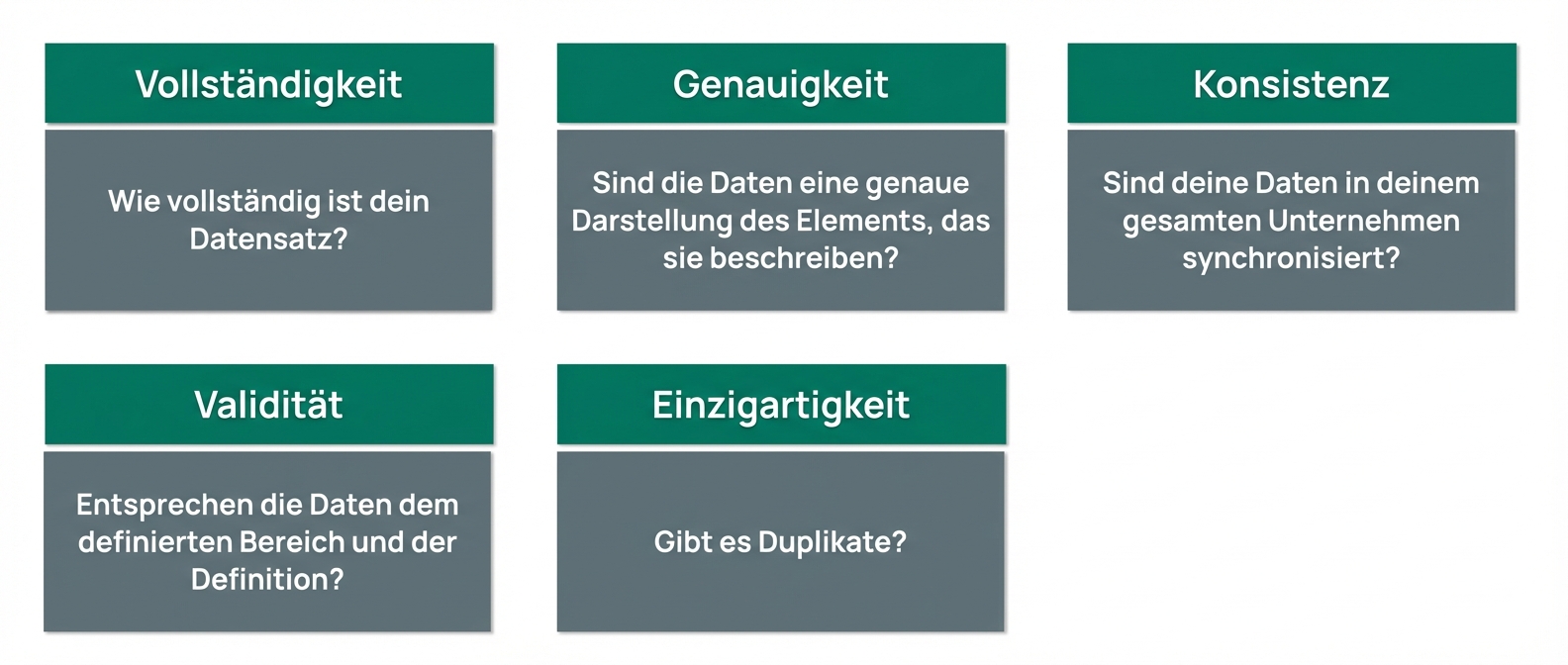 Vollständigkeit

Wie vollständig ist dein Datensatz?

Genauigkeit

Sind die Daten eine genaue Darstellung des Elements, das sie beschreiben?

Konsistenz

Sind deine Daten in deinem gesamten Unternehmen synchronisiert?

Validität

Entsprechen die Daten dem definierten Bereich und der Definition?

Einzigartigkeit

Gibt es Duplikate?